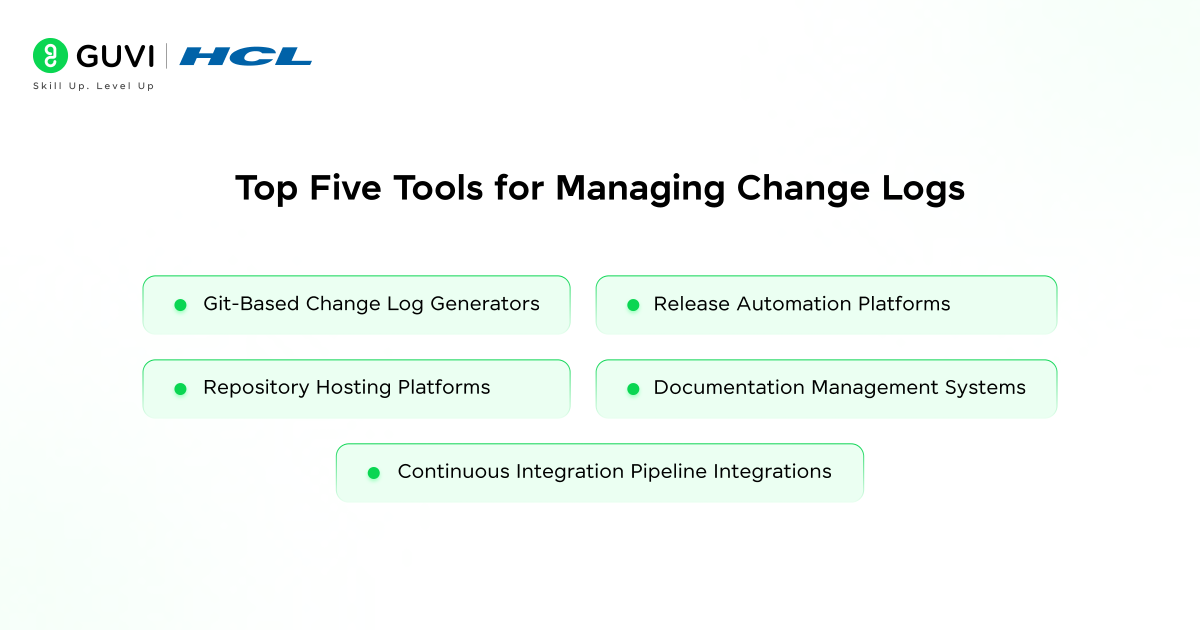 GUVI | HCL
Skill Up. Level Up

Top Five Tools for Managing Change Logs

Git-Based Change Log Generators

Release Automation Platforms

Repository Hosting Platforms

Documentation Management Systems

Continuous Integration Pipeline Integrations